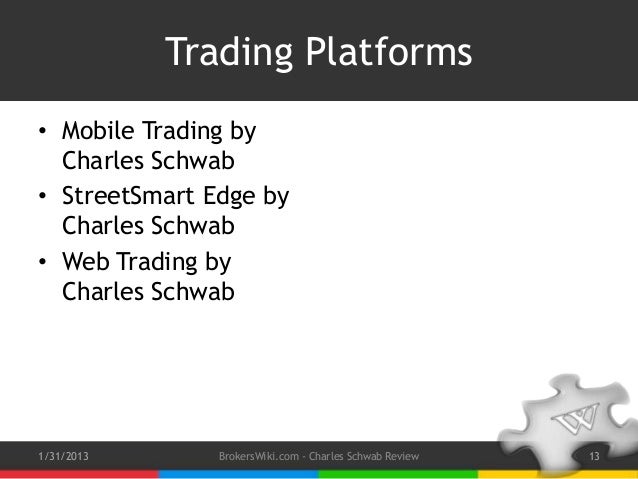 Trading Platforms

• Mobile Trading by Charles Schwab
• StreetSmart Edge by Charles Schwab
• Web Trading by Charles Schwab

W

1/31/2013 BrokersWiki.com - Charles Schwab Review 13